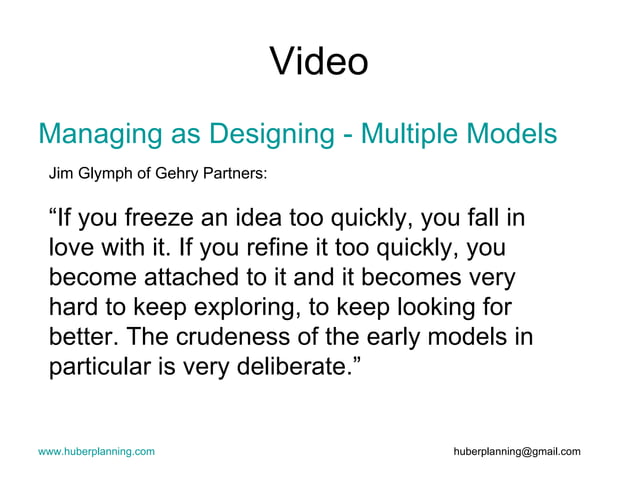 Video

Managing as Designing - Multiple Models

Jim Glymph of Gehry Partners:

“If you freeze an idea too quickly, you fall in love with it. If you refine it too quickly, you become attached to it and it becomes very hard to keep exploring, to keep looking for better. The crudeness of the early models in particular is very deliberate.”

www.huberplanning.com

huberplanning@gmail.com